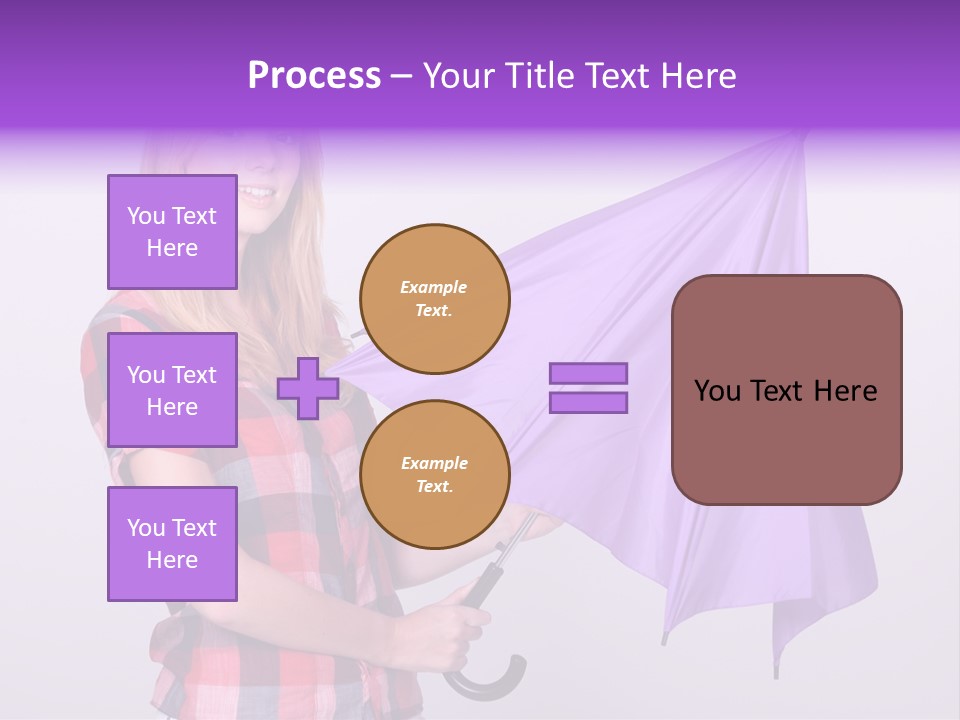 Process – Your Title Text Here

You Text Here

You Text Here

You Text Here

Example Text.

Example Text.

You Text Here